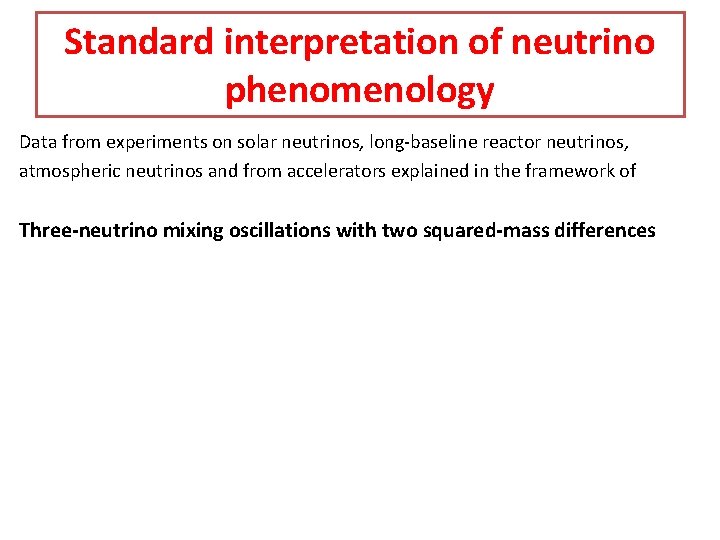 Standard interpretation of neutrino phenomenology

Data from experiments on solar neutrinos, long-baseline reactor neutrinos, atmospheric neutrinos and from accelerators explained in the framework of

Three-neutrino mixing oscillations with two squared-mass differences